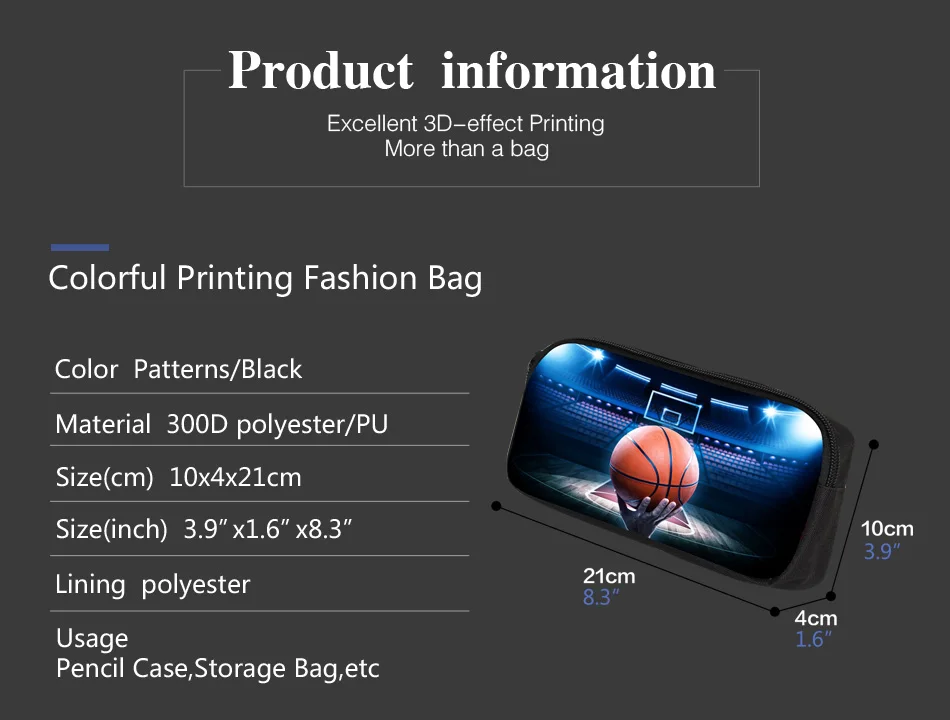 Product information

Excellent 3D-effect Printing
More than a bag

Colorful Printing Fashion Bag

Color Patterns/Black

Material 300D polyester/PU

Size(cm) 10x4x21cm

Size(inch) 3.9″x1.6″x8.3″

Lining polyester

Usage
Pencil Case,Storage Bag,etc

21cm
8.3″

10cm
3.9″

4cm
1.6″